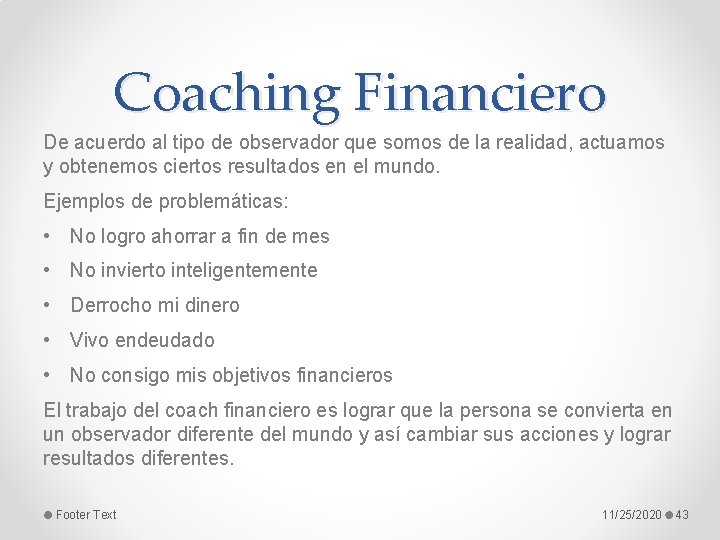 Coaching Financiero

De acuerdo al tipo de observador que somos de la realidad, actuamos y obtenemos ciertos resultados en el mundo.

Ejemplos de problemáticas:

• No logro ahorrar a fin de mes
• No invierto inteligentemente
• Derrocho mi dinero
• Vivo endeudado
• No consigo mis objetivos financieros

El trabajo del coach financiero es lograr que la persona se convierta en un observador diferente del mundo y así cambiar sus acciones y lograr resultados diferentes.

Footer Text

11/25/2020 43